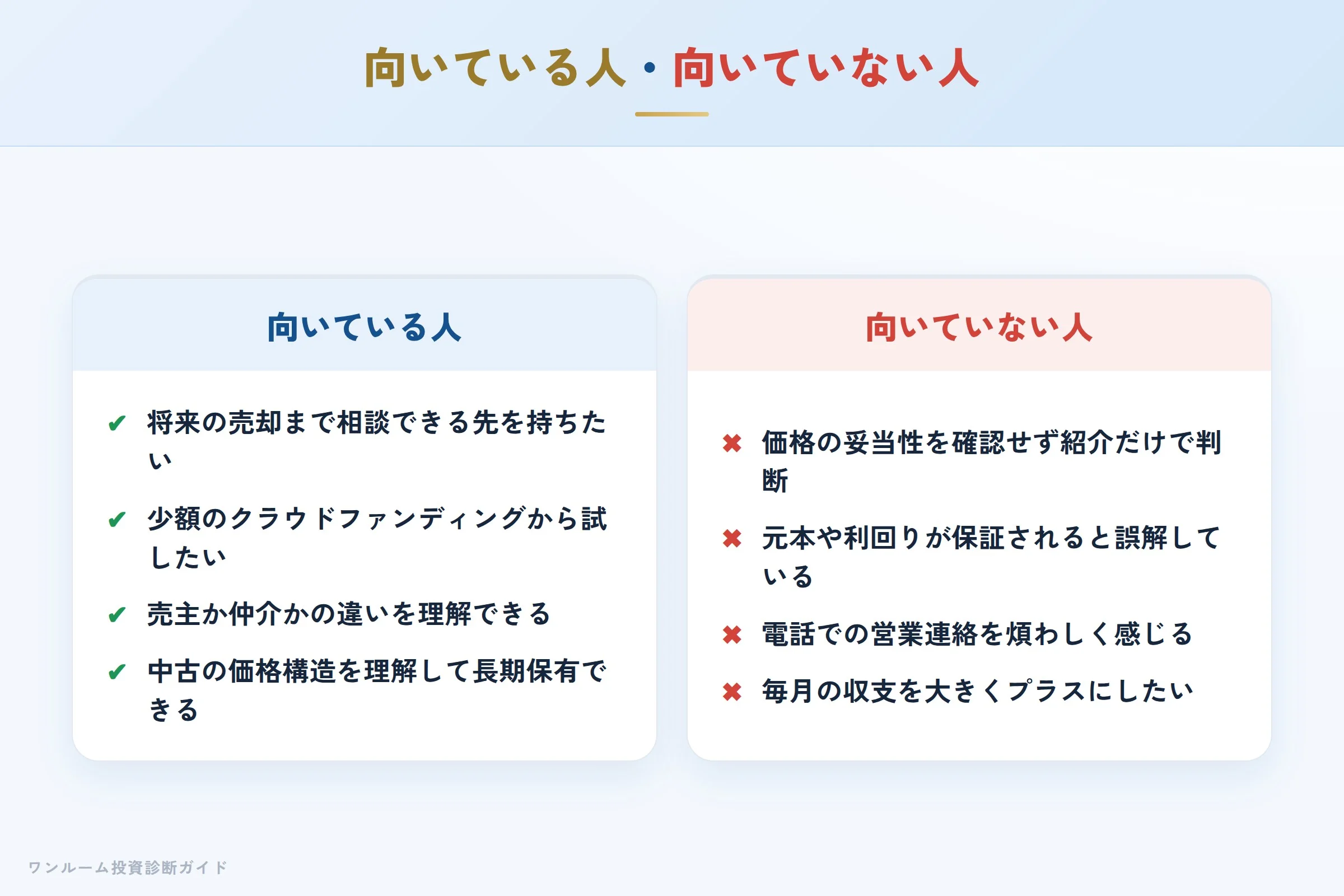 向いている人・向いていない人

向いている人

✔ 将来の売却まで相談できる先を持ちたい

✔ 少額のクラウドファンディングから試したい

✔ 売主か仲介かの違いを理解できる

✔ 中古の価格構造を理解して長期保有できる

向いていない人

✖ 価格の妥当性を確認せず紹介だけで判断

✖ 元本や利回りが保証されると誤解している

✖ 電話での営業連絡を煩わしく感じる

✖ 毎月の収支を大きくプラスにしたい

ワンルーム投資診断ガイド